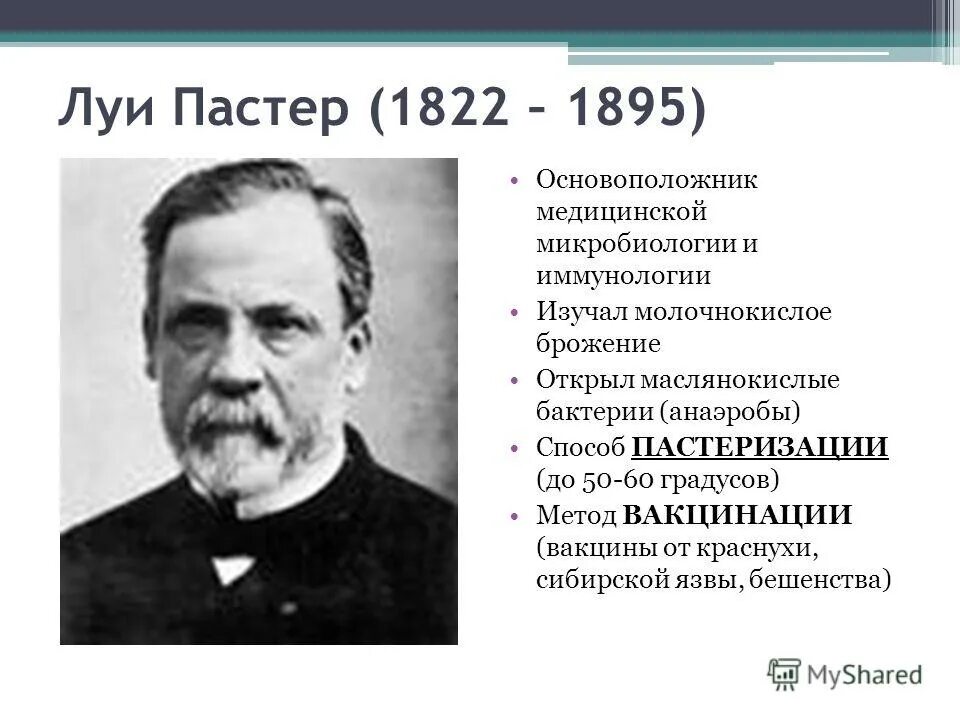 Луи Пастер (1822 – 1895)

• Основоположник медицинской микробиологии и иммунологии
• Изучал молочнокислое брожение
• Открыл маслянокислые бактерии (анаэробы)
• Способ ПАСТЕРИЗАЦИИ (до 50-60 градусов)
• Метод ВАКЦИНАЦИИ (вакцины от краснухи, сибирской язвы, бешенства)

MyShared